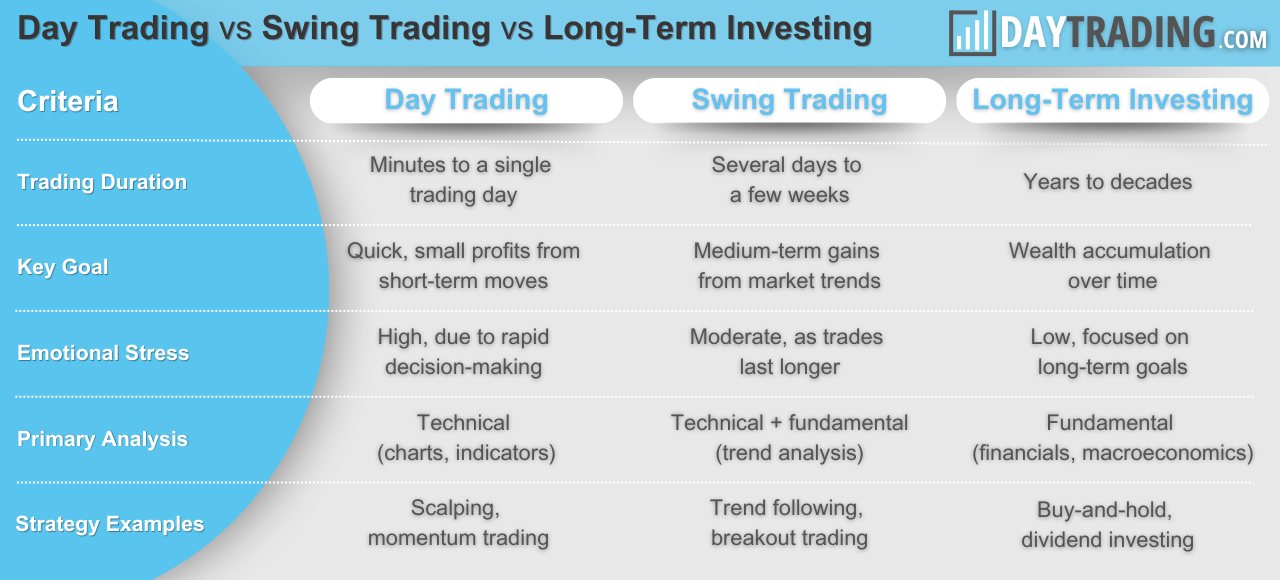 Day Trading vs Swing Trading vs Long-Term Investing

DAYTRADING.COM

| Criteria | Day Trading | Swing Trading | Long-Term Investing |
|---|---|---|---|
| Trading Duration | Minutes to a single trading day | Several days to a few weeks | Years to decades |
| Key Goal | Quick, small profits from short-term moves | Medium-term gains from market trends | Wealth accumulation over time |
| Emotional Stress | High, due to rapid decision-making | Moderate, as trades last longer | Low, focused on long-term goals |
| Primary Analysis | Technical (charts, indicators) | Technical + fundamental (trend analysis) | Fundamental (financials, macroeconomics) |
| Strategy Examples | Scalping, momentum trading | Trend following, breakout trading | Buy-and-hold, dividend investing |